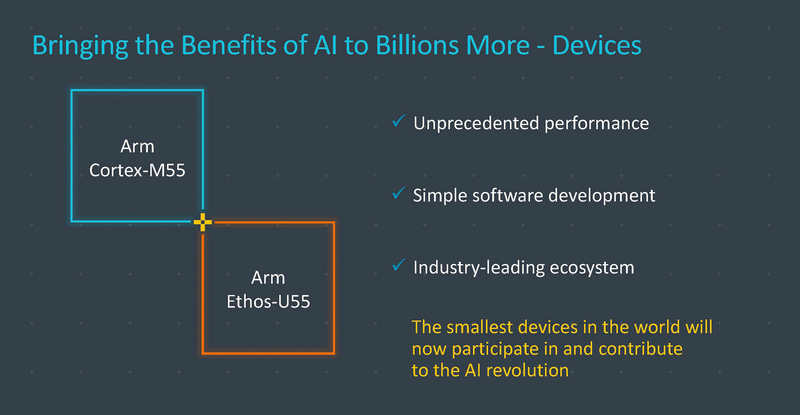 Bringing the Benefits of AI to Billions More - Devices

Arm
Cortex-M55

Arm
Ethos-U55

✓ Unprecedented performance

✓ Simple software development

✓ Industry-leading ecosystem

The smallest devices in the world will now participate in and contribute to the AI revolution